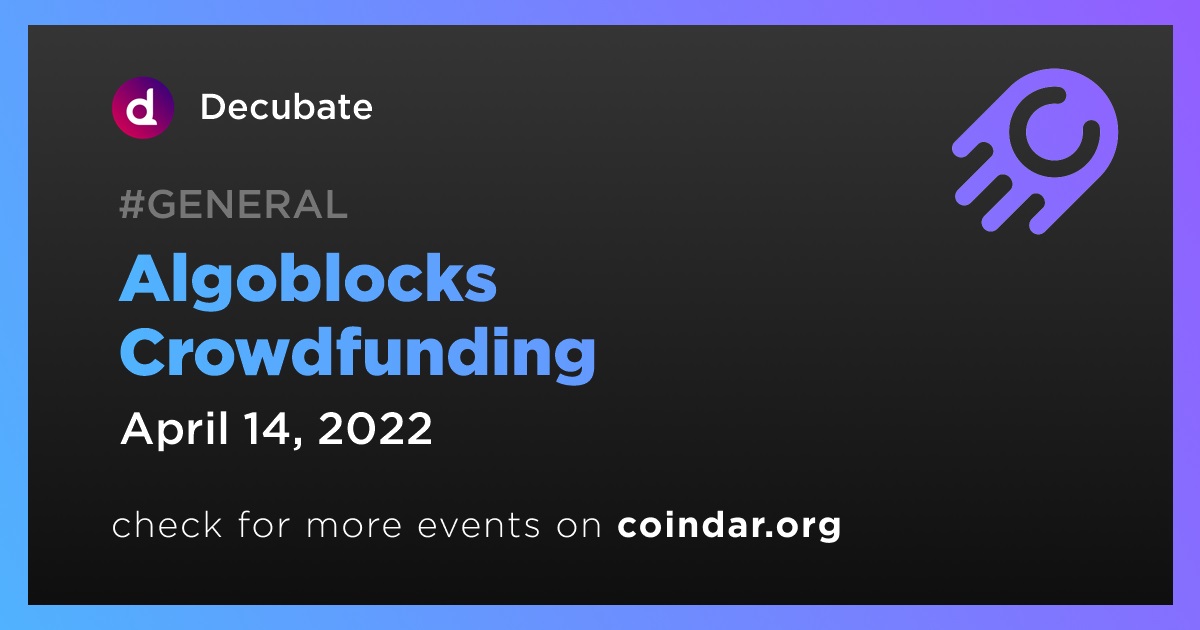 d Decubate

#GENERAL

Algoblocks Crowdfunding

April 14, 2022

check for more events on coindar.org